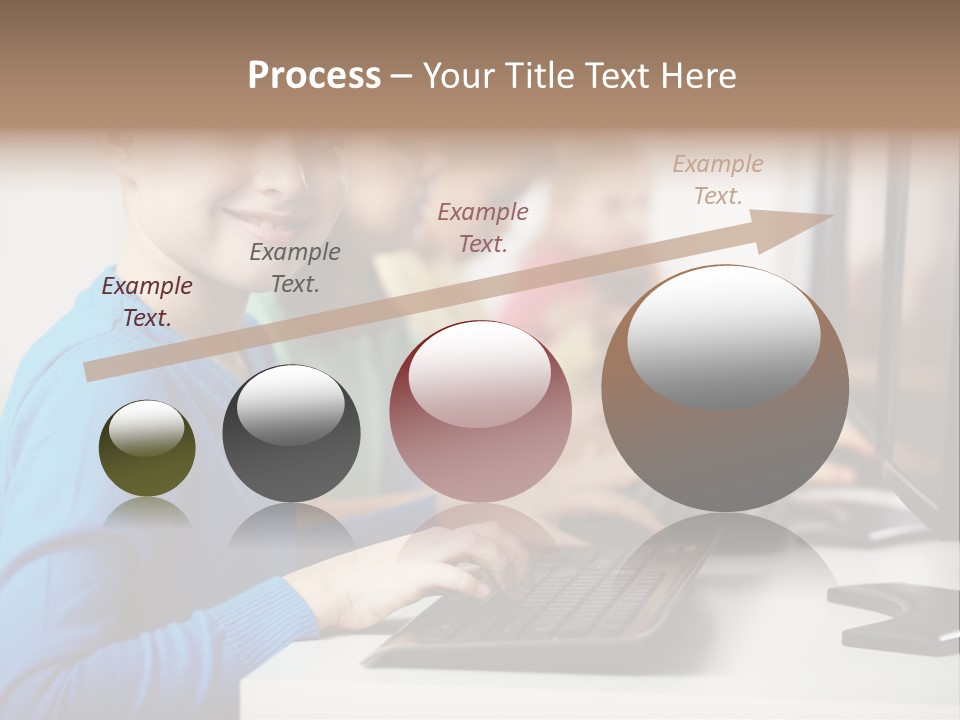 Process – Your Title Text Here

Example Text.

Example Text.

Example Text.

Example Text.